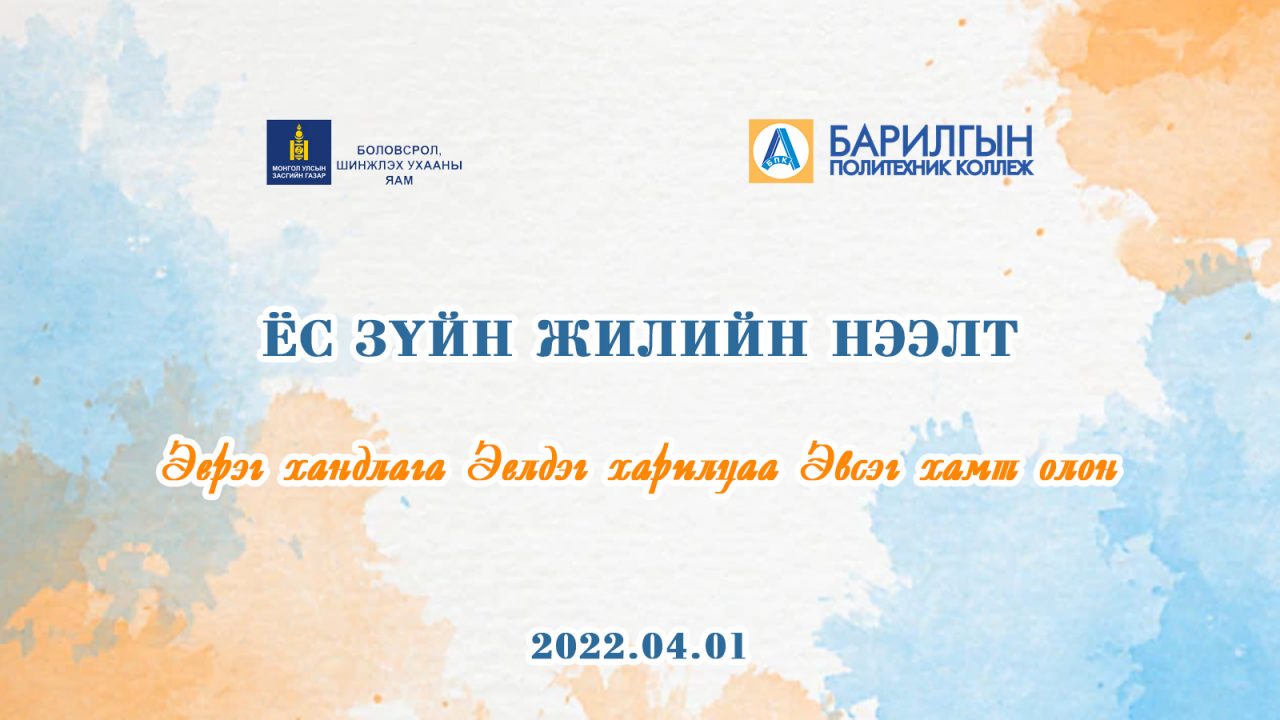 МОНГОЛ УЛСЫН ЗАСГИЙН ГАЗАР

БОЛОВСРОЛ, ШИНЖЛЭХ УХААНЫ ЯАМ

БПК

БАРИЛГЫН ПОЛИТЕХНИК КОЛЛЕЖ

ЁС ЗҮЙН ЖИЛИЙН НЭЭЛТ

Эерэг хандлага Эелдэг харилцаа Эвсэг хамт олон

2022.04.01